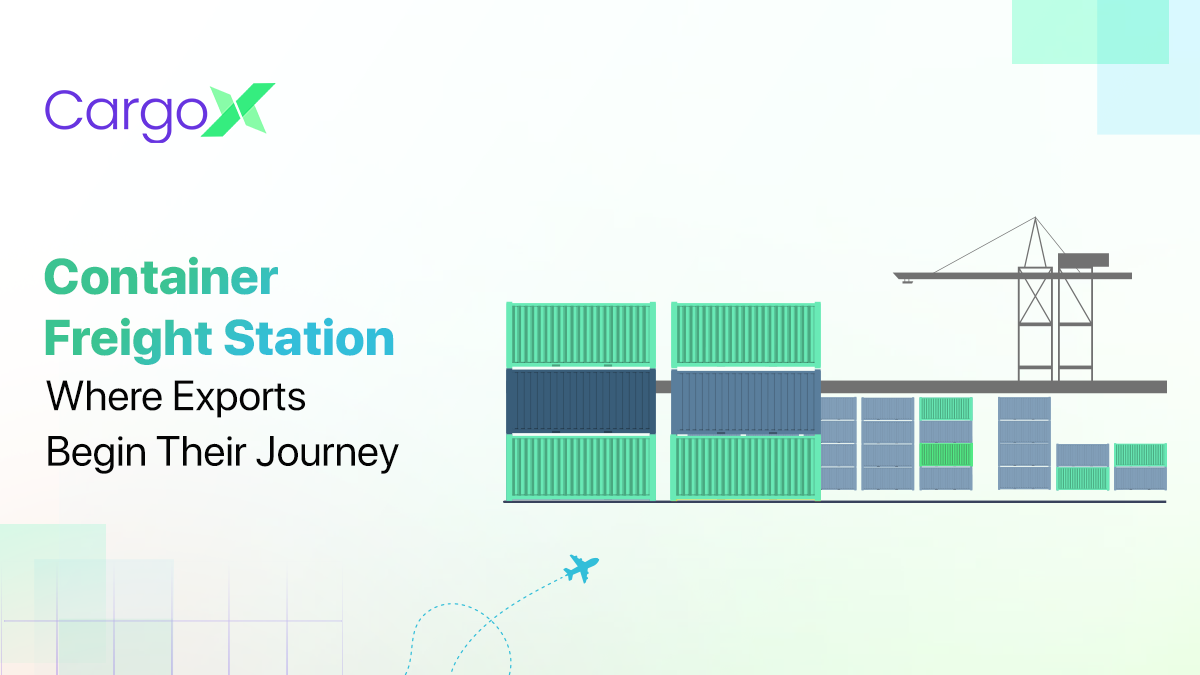 CargoX

Container Freight Station

Where Exports Begin Their Journey